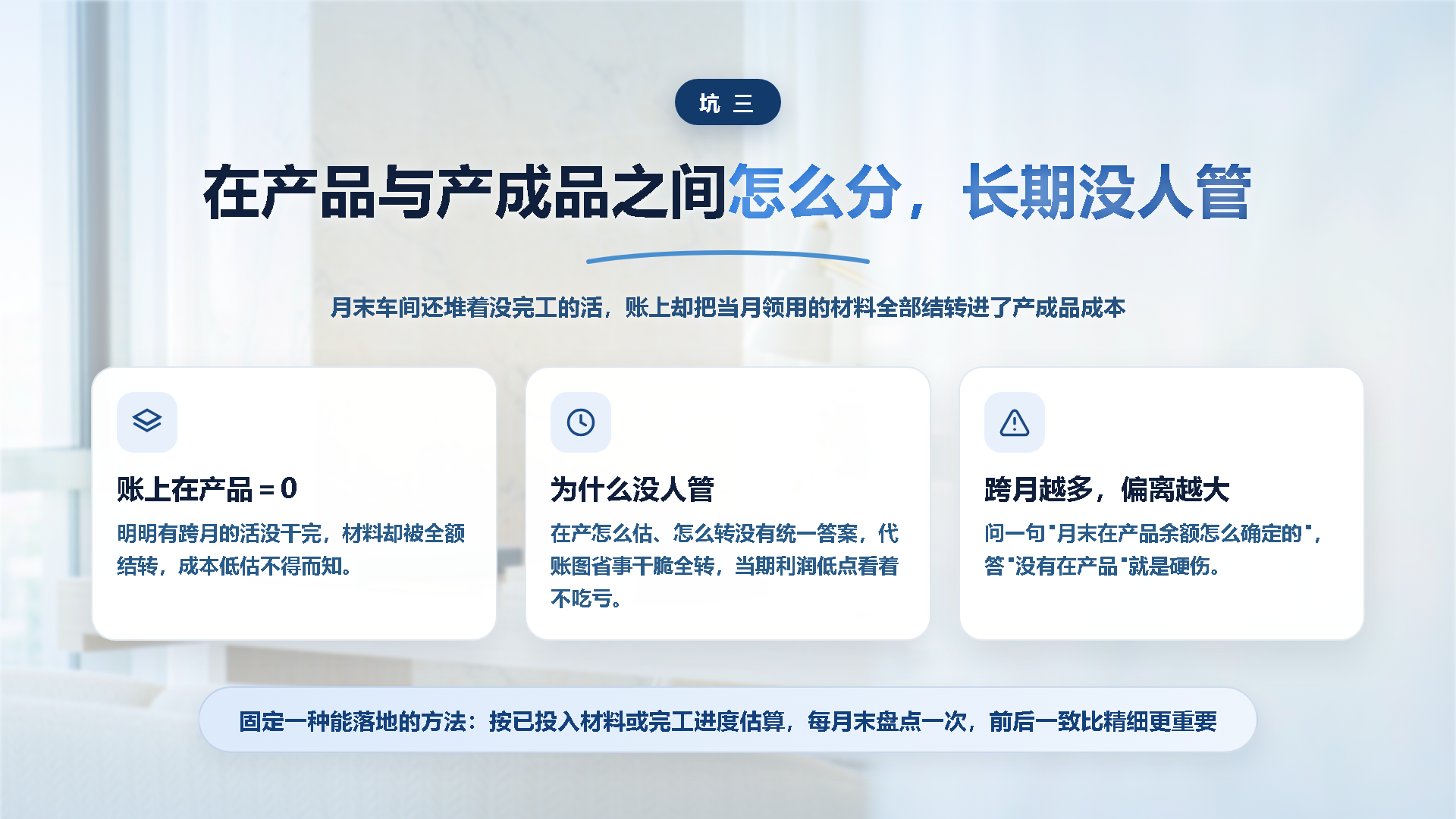 坑 三

在产品与产成品之间怎么分，长期没人管

月末车间还堆着没完工的活，账上却把当月领用的材料全部结转进了产成品成本

账上在产品 = 0

明明有跨月的活没干完，材料却被全额结转，成本低估不得而知。

为什么没人管

在产怎么估、怎么转没有统一答案，代账图省事干脆全转，当期利润低点看着不吃亏。

跨月越多，偏离越大

问一句"月末在产品余额怎么确定的"，答"没有在产品"就是硬伤。

固定一种能落地的方法：按已投入材料或完工进度估算，每月末盘点一次，前后一致比精细更重要